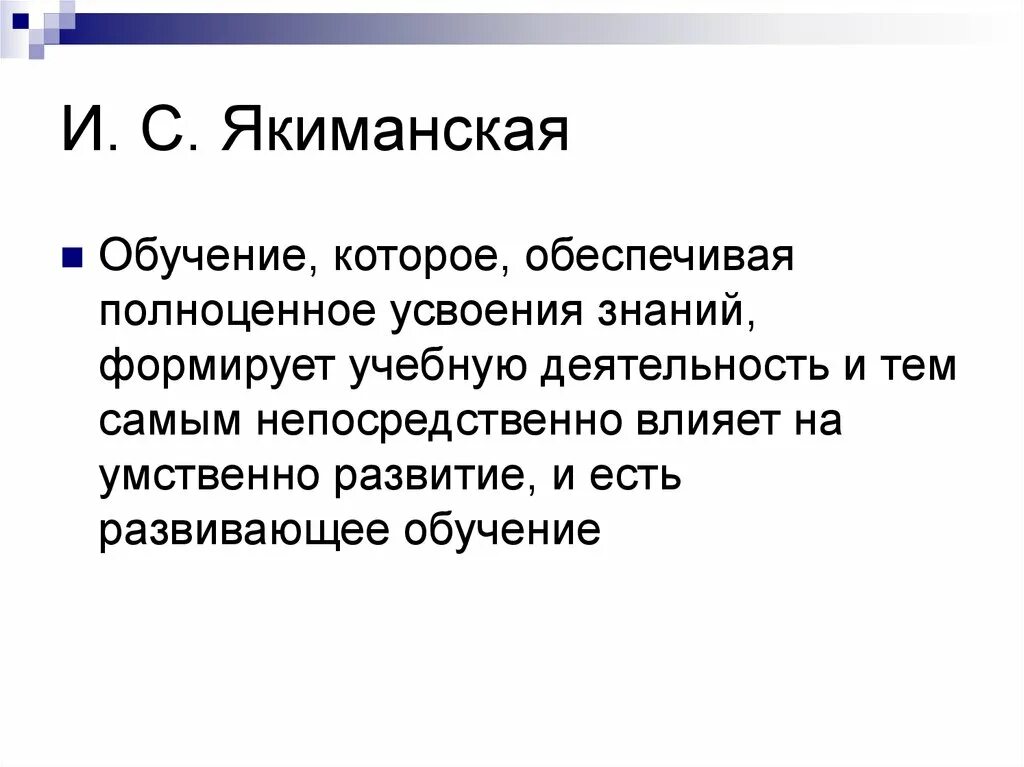 И. С. Якиманская

Обучение, которое, обеспечивая полноценное усвоения знаний, формирует учебную деятельность и тем самым непосредственно влияет на умственно развитие, и есть развивающее обучение